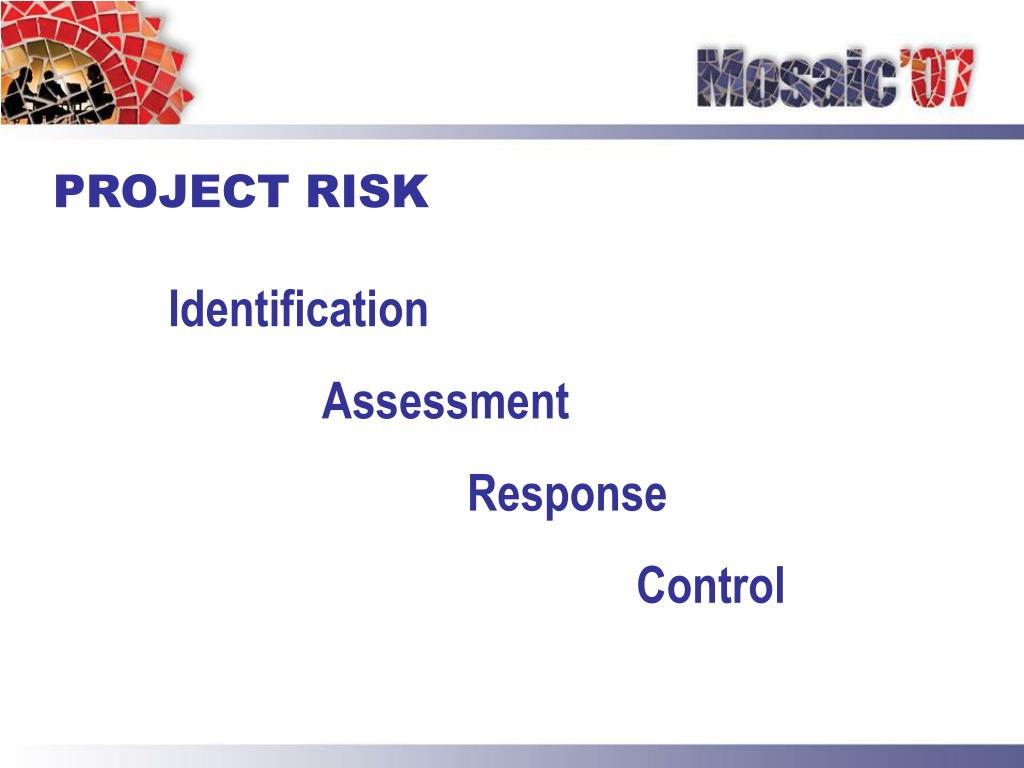 Mosaic'07

PROJECT RISK

Identification

Assessment

Response

Control